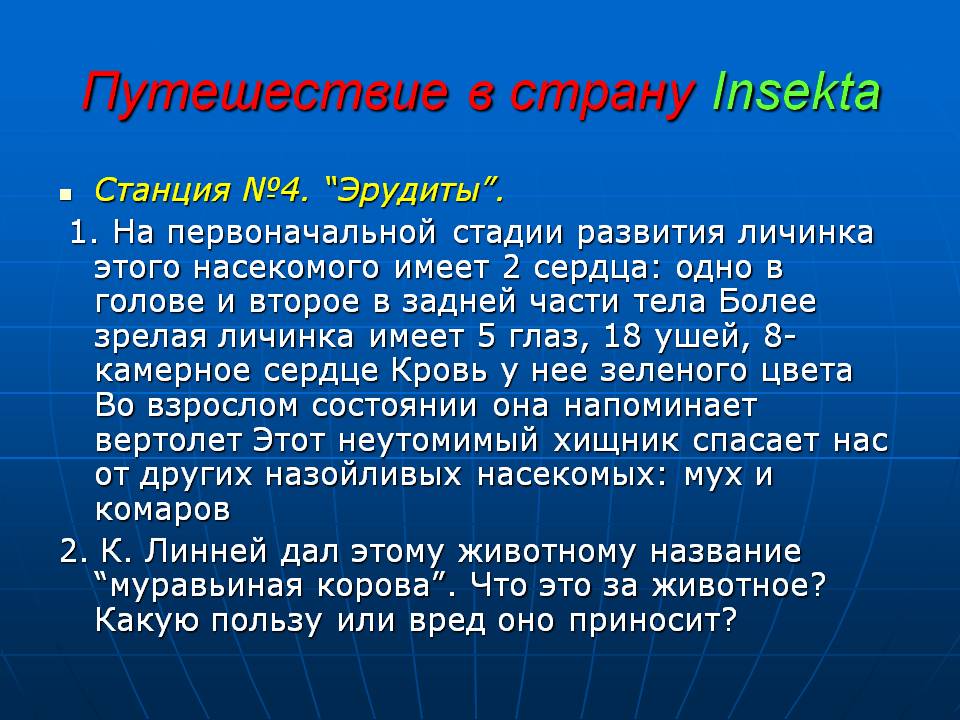 Путешествие в страну Insekta

Станция №4. “Эрудиты”.

1. На первоначальной стадии развития личинка этого насекомого имеет 2 сердца: одно в голове и второе в задней части тела Более зрелая личинка имеет 5 глаз, 18 ушей, 8-камерное сердце Кровь у нее зеленого цвета Во взрослом состоянии она напоминает вертолет Этот неутомимый хищник спасает нас от других назойливых насекомых: мух и комаров

2. К. Линней дал этому животному название “муравьиная корова”. Что это за животное? Какую пользу или вред оно приносит?